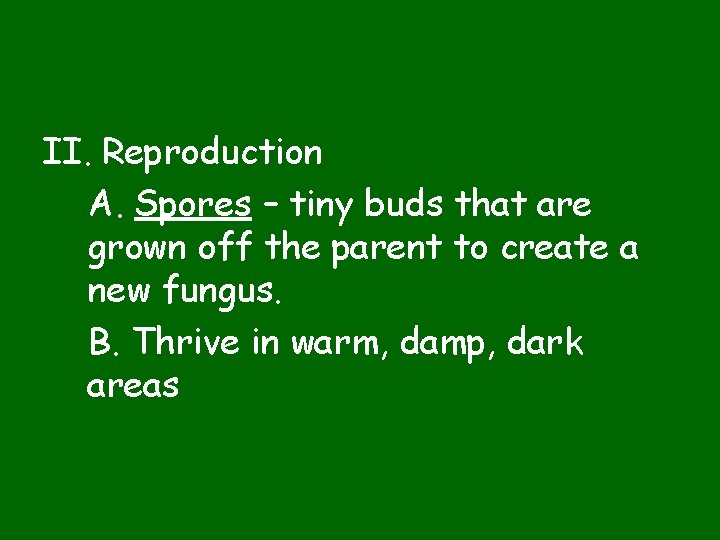 II. Reproduction

A. Spores – tiny buds that are grown off the parent to create a new fungus.

B. Thrive in warm, damp, dark areas